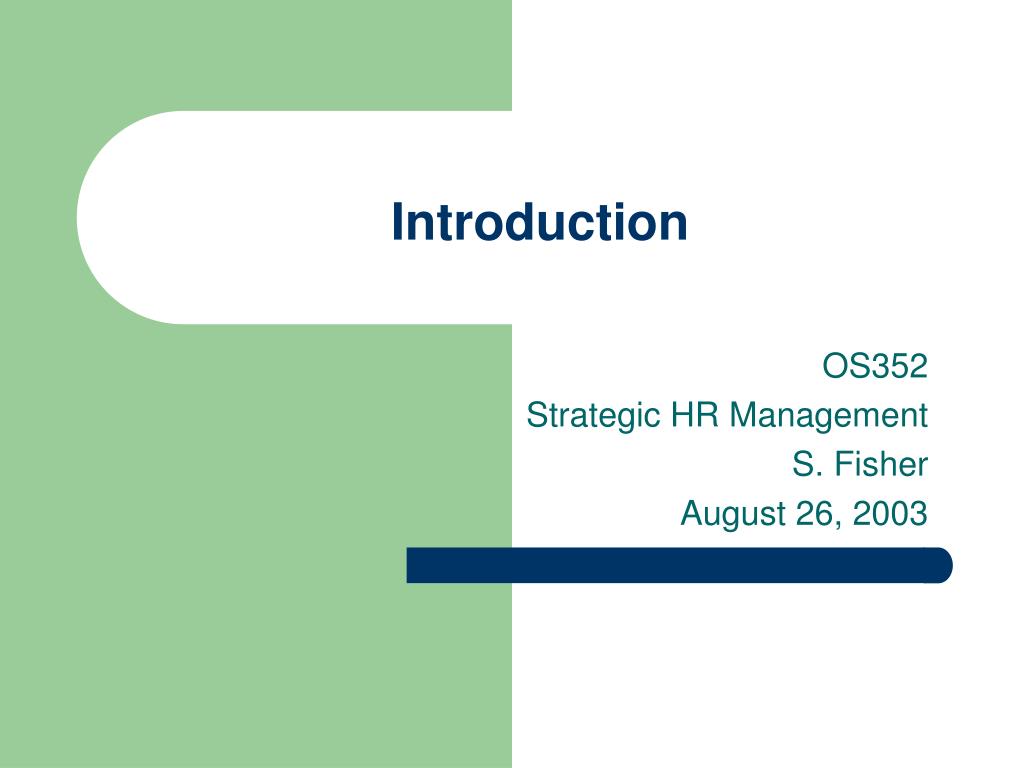 Introduction

OS352
Strategic HR Management
S. Fisher
August 26, 2003